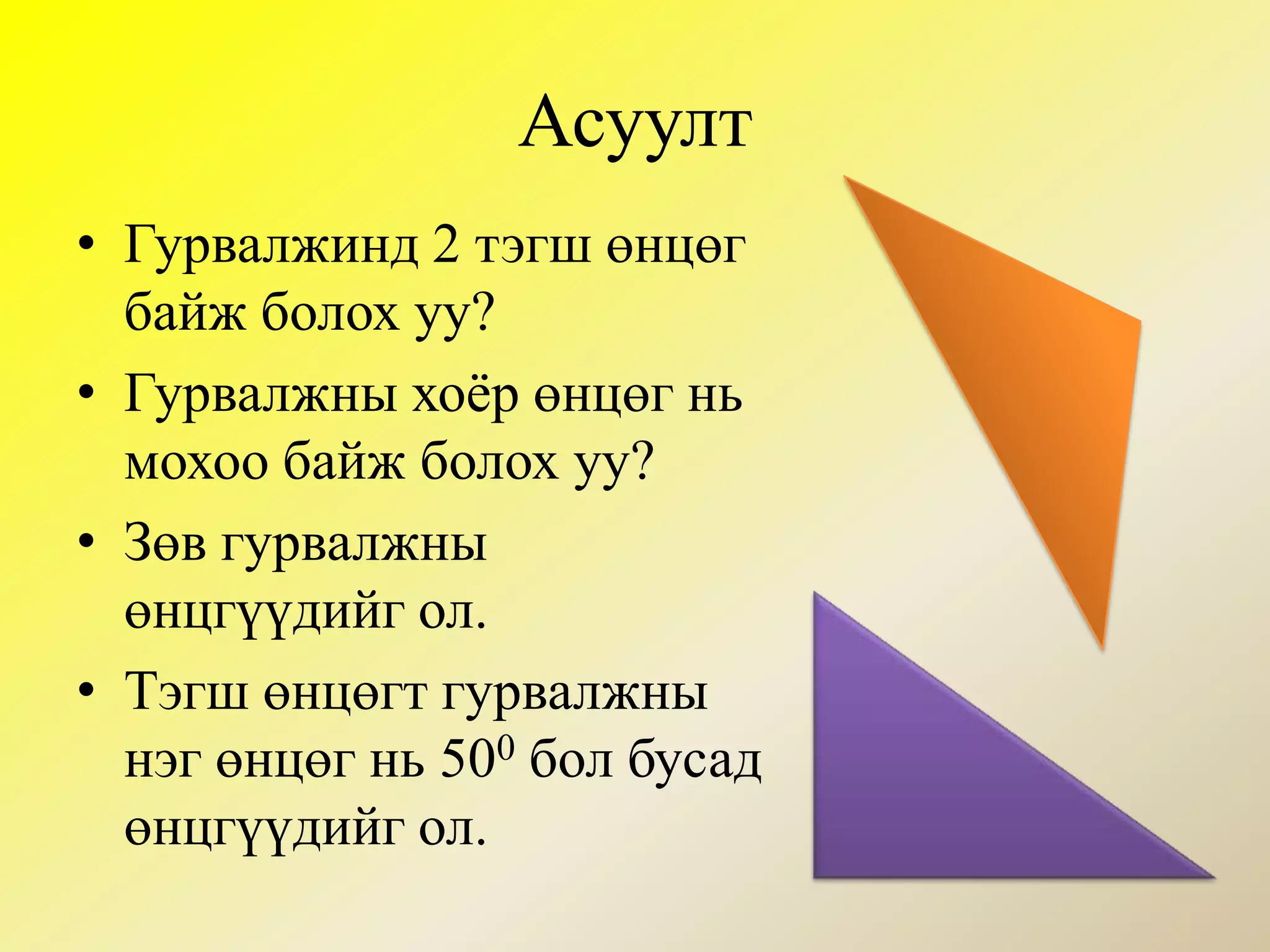 Асуулт

• Гурвалжинд 2 тэгш өнцөг байж болох уу?
• Гурвалжны хоёр өнцөг нь мохоо байж болох уу?
• Зөв гурвалжны өнцгүүдийг ол.
• Тэгш өнцөгт гурвалжны нэг өнцөг нь $50^0$ бол бусад өнцгүүдийг ол.